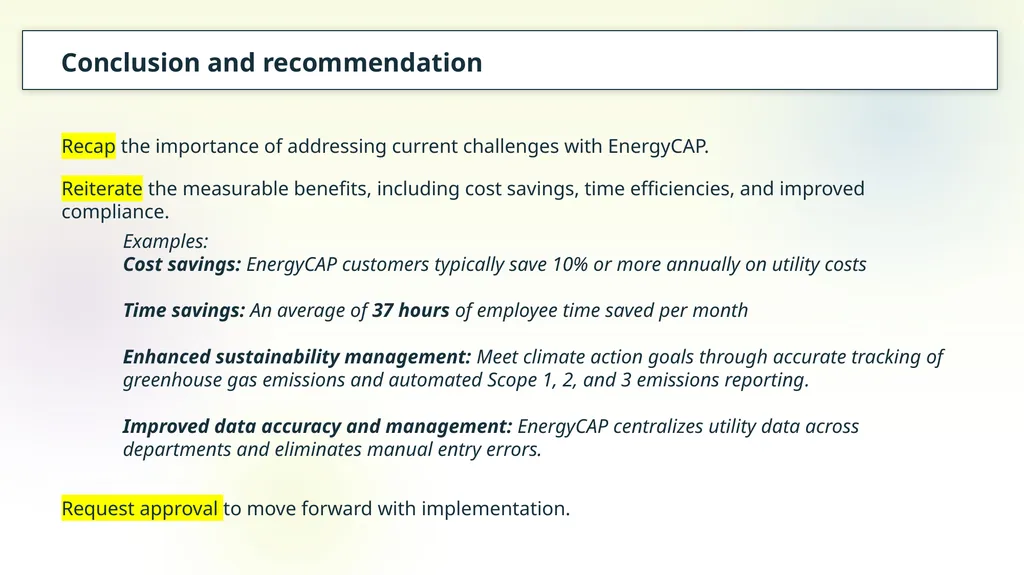 Conclusion and recommendation

Recap the importance of addressing current challenges with EnergyCAP.

Reiterate the measurable benefits, including cost savings, time efficiencies, and improved compliance.

Examples:
Cost savings: EnergyCAP customers typically save 10% or more annually on utility costs

Time savings: An average of 37 hours of employee time saved per month

Enhanced sustainability management: Meet climate action goals through accurate tracking of greenhouse gas emissions and automated Scope 1, 2, and 3 emissions reporting.

Improved data accuracy and management: EnergyCAP centralizes utility data across departments and eliminates manual entry errors.

Request approval to move forward with implementation.